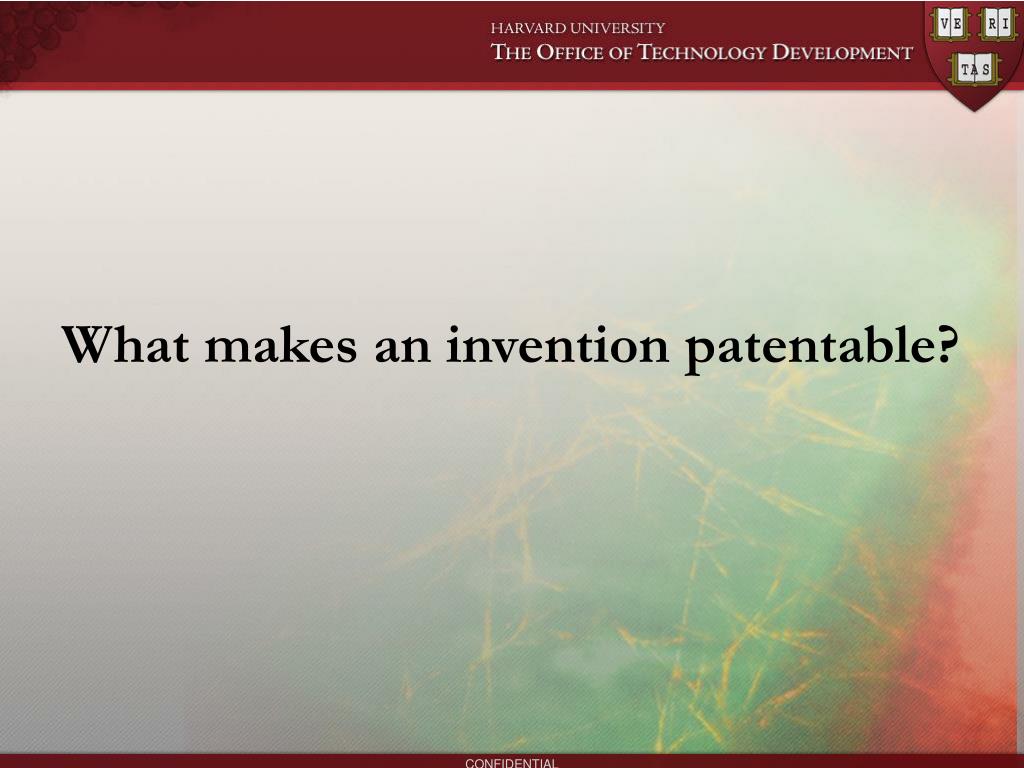 HARVARD UNIVERSITY
THE OFFICE OF TECHNOLOGY DEVELOPMENT

VE RI TAS

What makes an invention patentable?

CONFIDENTIAL